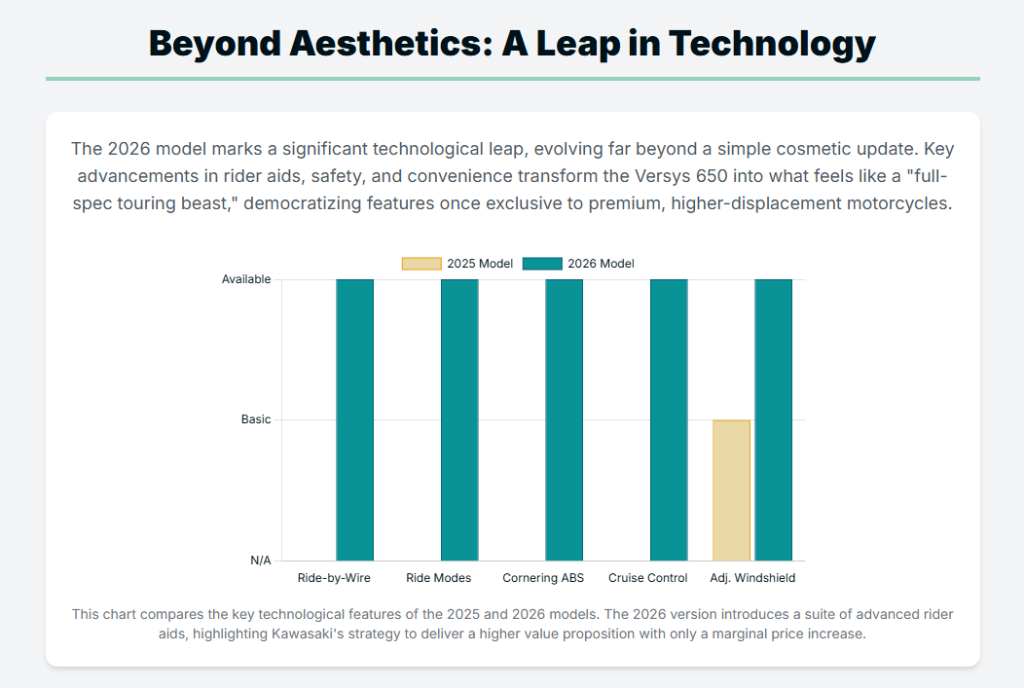 Beyond Aesthetics: A Leap in Technology

The 2026 model marks a significant technological leap, evolving far beyond a simple cosmetic update. Key advancements in rider aids, safety, and convenience transform the Versys 650 into what feels like a "full-spec touring beast," democratizing features once exclusive to premium, higher-displacement motorcycles.

2025 Model
2026 Model

Available
Basic
N/A

Ride-by-Wire
Ride Modes
Cornering ABS
Cruise Control
Adj. Windshield

This chart compares the key technological features of the 2025 and 2026 models. The 2026 version introduces a suite of advanced rider aids, highlighting Kawasaki's strategy to deliver a higher value proposition with only a marginal price increase.